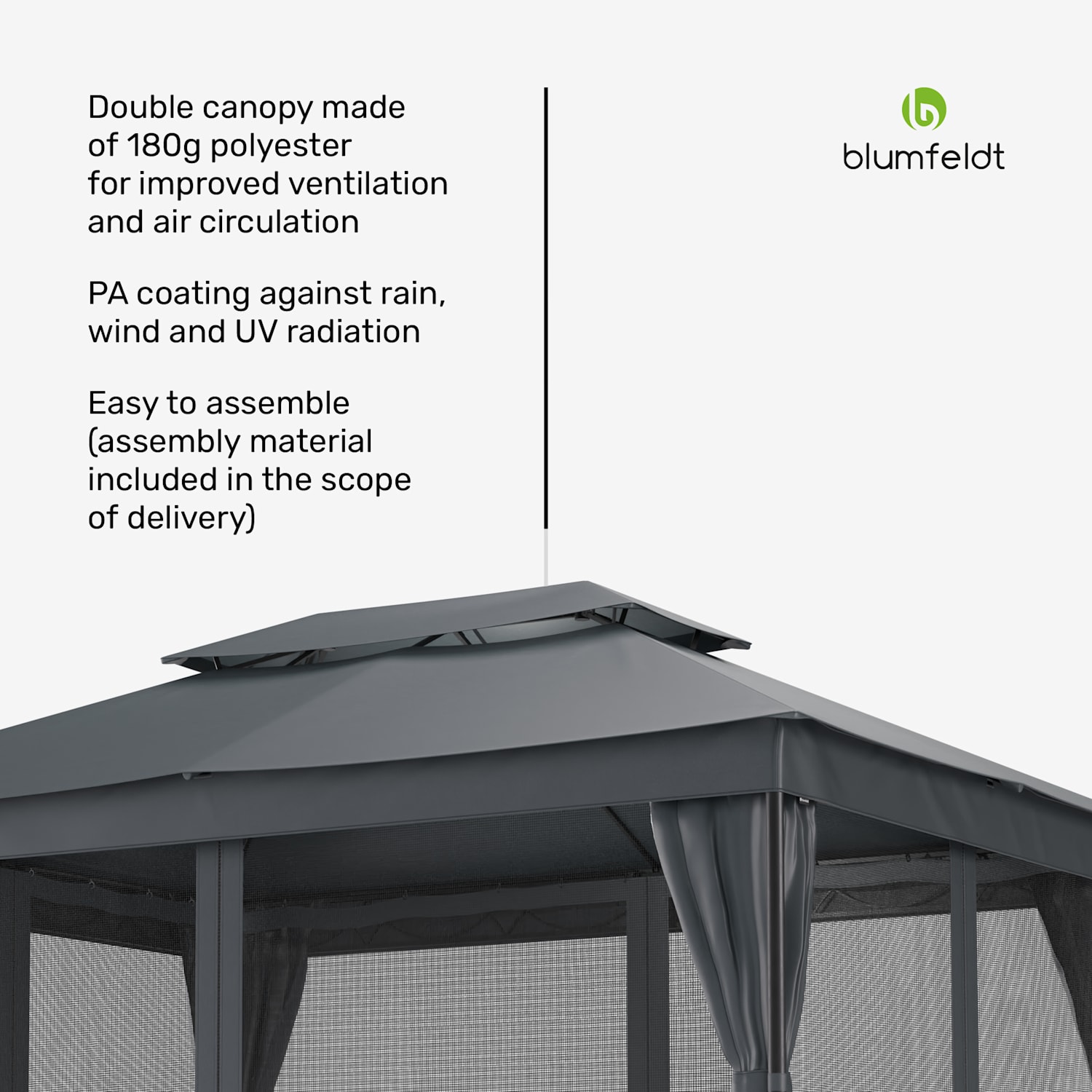 Double canopy made of 180g polyester for improved ventilation and air circulation

PA coating against rain, wind and UV radiation

Easy to assemble (assembly material included in the scope of delivery)

blumfeldt